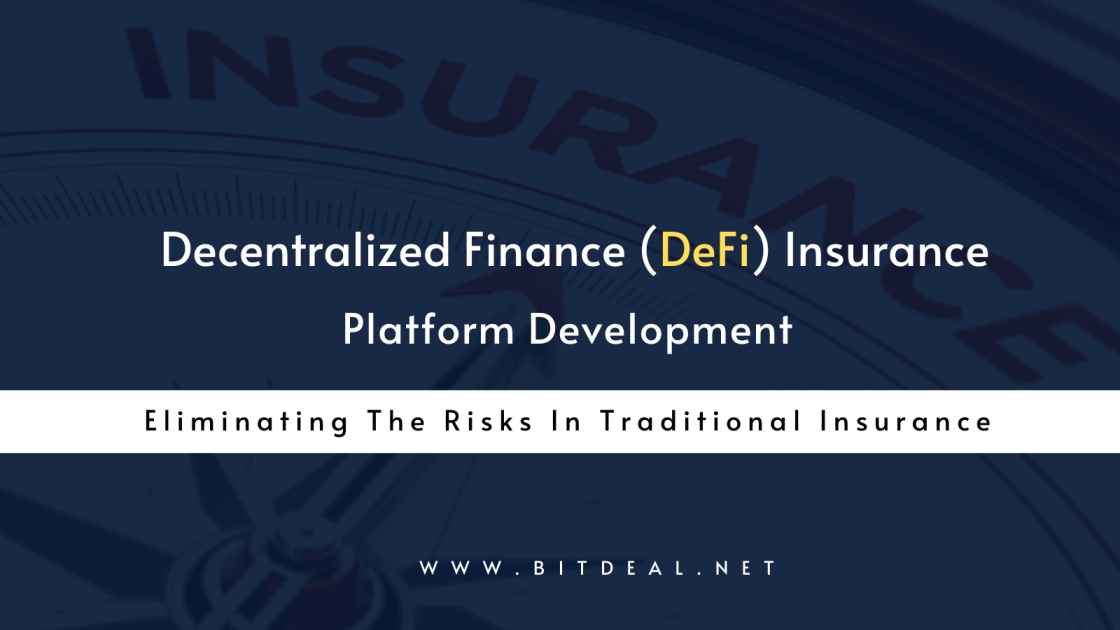 INSURANCE

Decentralized Finance (DeFi) Insurance

Platform Development

Eliminating The Risks In Traditional Insurance

WWW.BITDEAL.NET